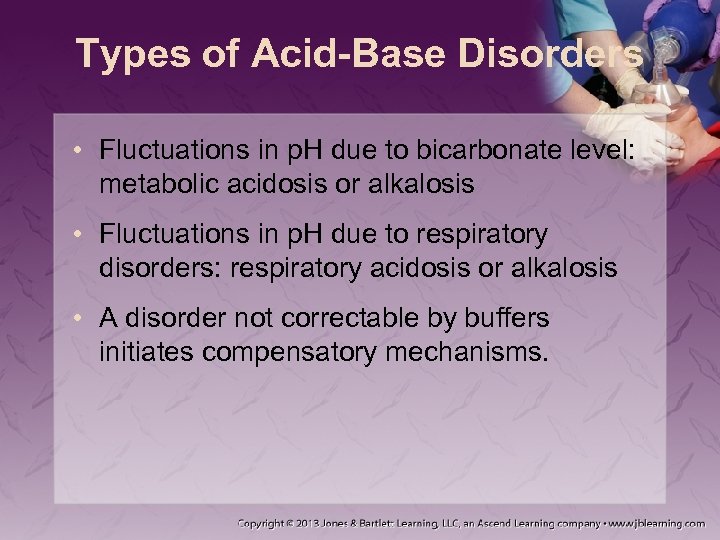 Types of Acid-Base Disorders

• Fluctuations in pH due to bicarbonate level: metabolic acidosis or alkalosis

• Fluctuations in pH due to respiratory disorders: respiratory acidosis or alkalosis

• A disorder not correctable by buffers initiates compensatory mechanisms.

Copyright © 2013 Jones & Bartlett Learning, LLC, an Ascend Learning company • www.jblearning.com